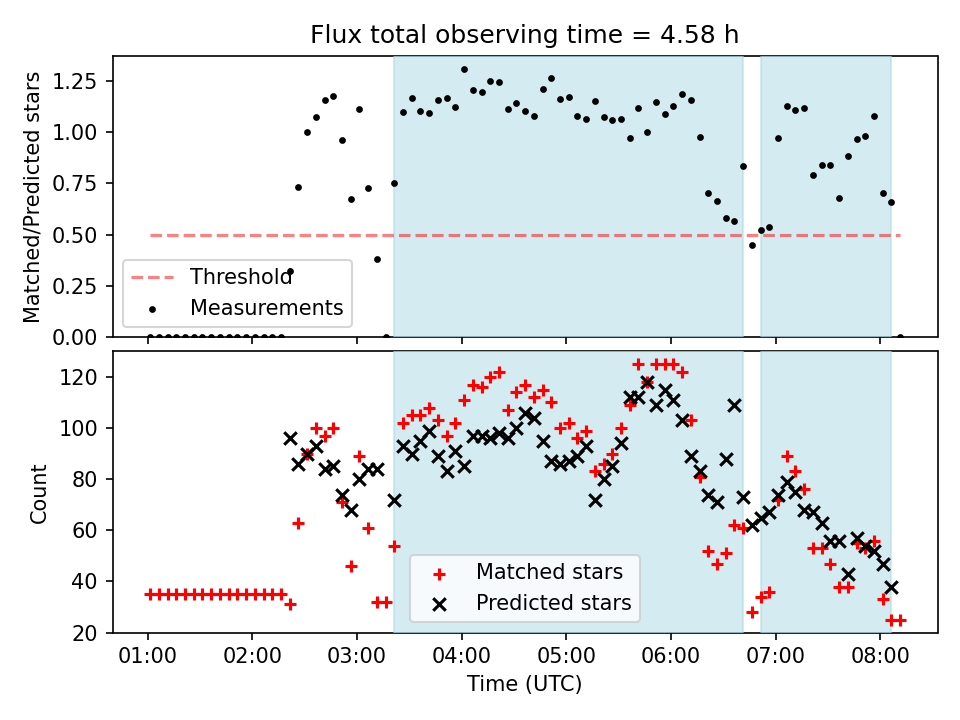 Flux total observing time = 4.58 h

Matched/Predicted stars

1.25
1.00
0.75
0.50
0.25
0.00

Threshold
Measurements

Count

120
100
80
60
40
20

Matched stars
Predicted stars

01:00 02:00 03:00 04:00 05:00 06:00 07:00 08:00

Time (UTC)